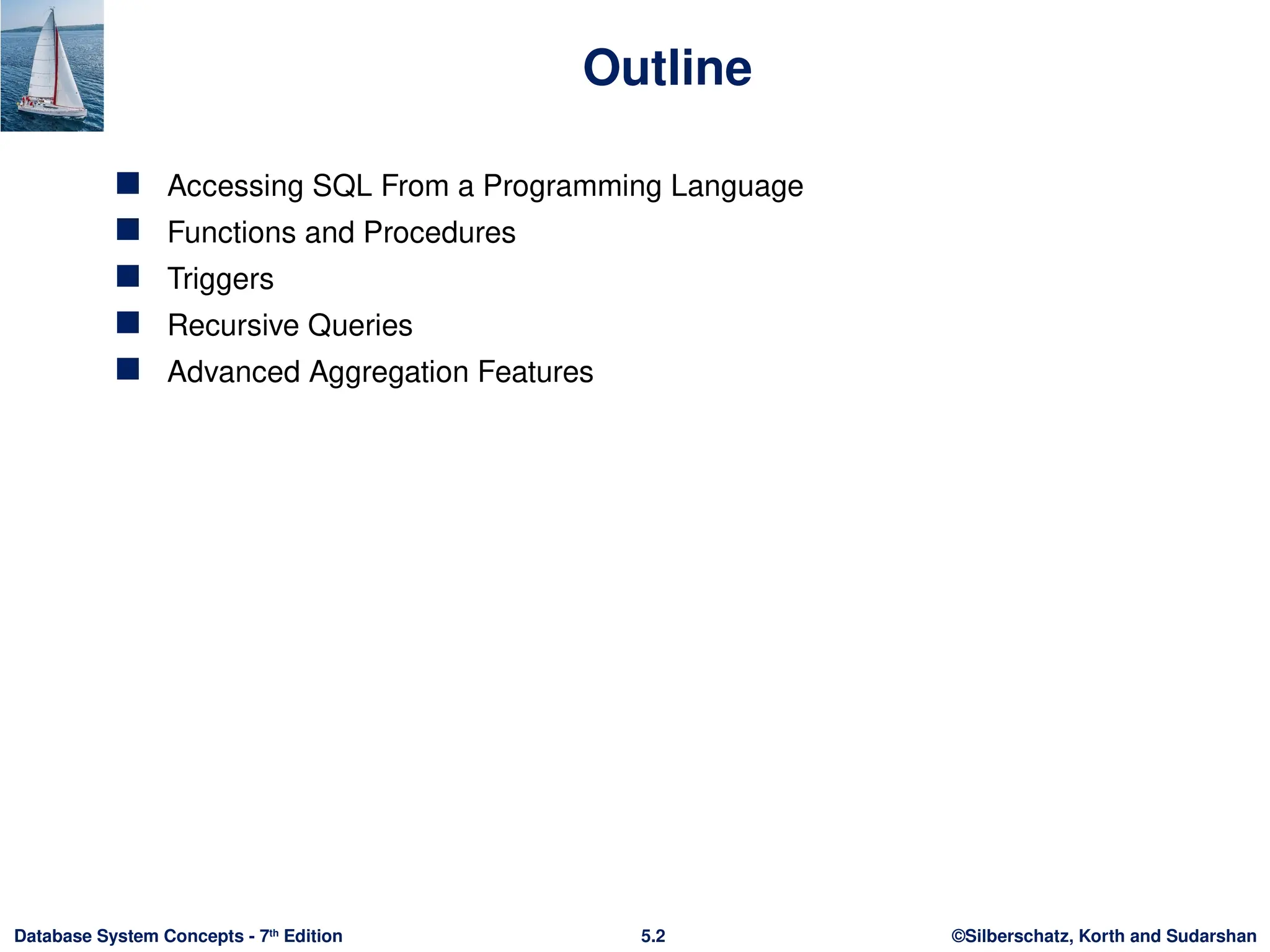 Outline

- Accessing SQL From a Programming Language
- Functions and Procedures
- Triggers
- Recursive Queries
- Advanced Aggregation Features

Database System Concepts - 7th Edition 5.2 ©Silberschatz, Korth and Sudarshan